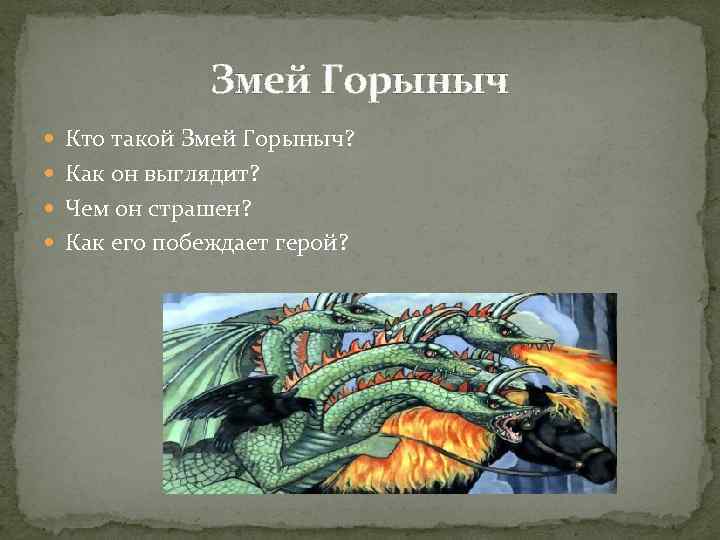 Змей Горыныч

Кто такой Змей Горыныч?
Как он выглядит?
Чем он страшен?
Как его побеждает герой?